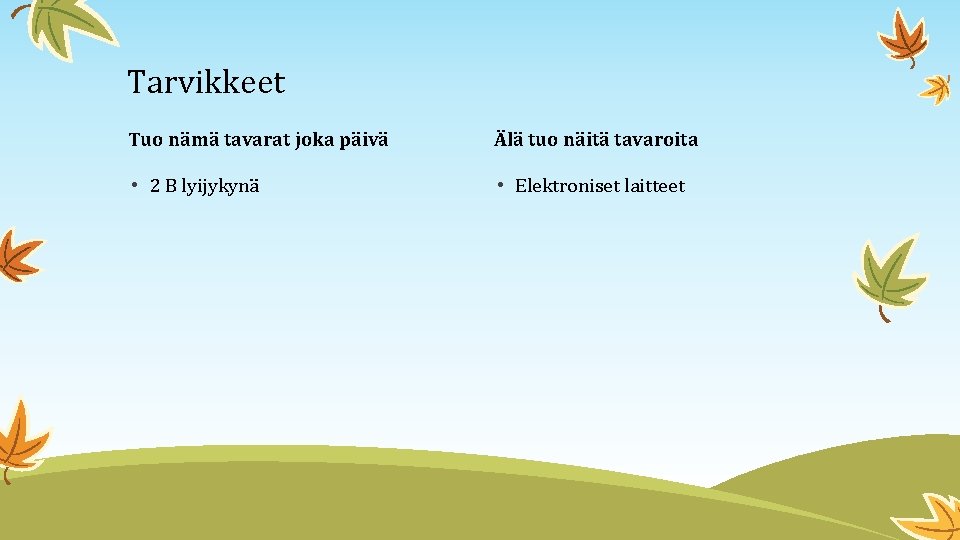 Tarvikkeet

Tuo nämä tavarat joka päivä

• 2 B lyijykynä

Älä tuo näitä tavaroita

• Elektroniset laitteet